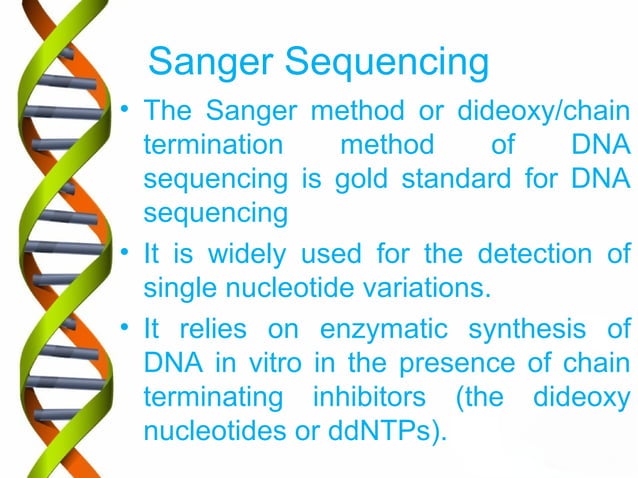 Sanger Sequencing

• The Sanger method or dideoxy/chain termination method of DNA sequencing is gold standard for DNA sequencing

• It is widely used for the detection of single nucleotide variations.

• It relies on enzymatic synthesis of DNA in vitro in the presence of chain terminating inhibitors (the dideoxy nucleotides or ddNTPs).